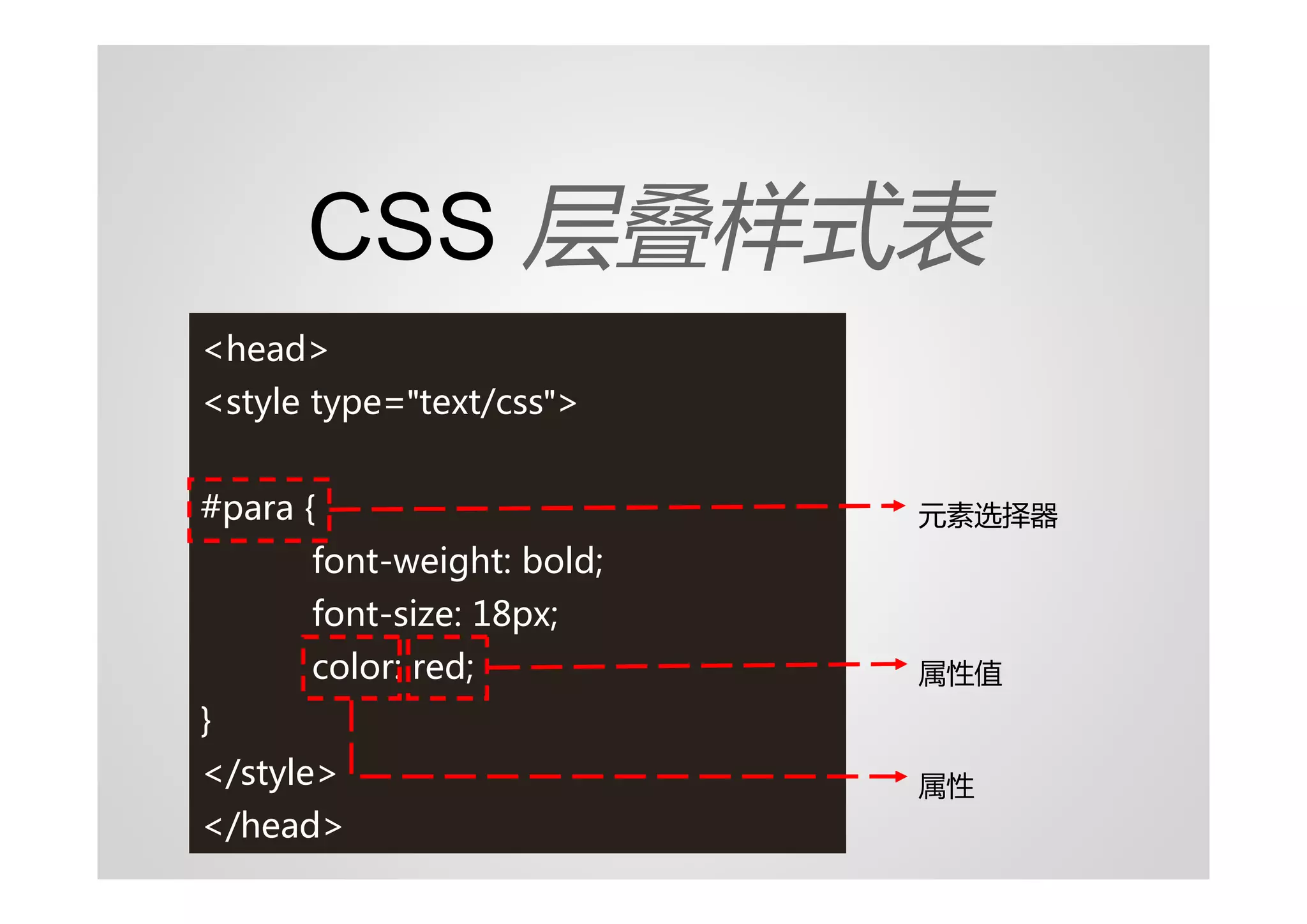 CSS 层叠样式表

<head>
<style type="text/css">

#para {
font-weight: bold;
font-size: 18px;
color: red;
}
</style>
</head>

元素选择器

属性值

属性